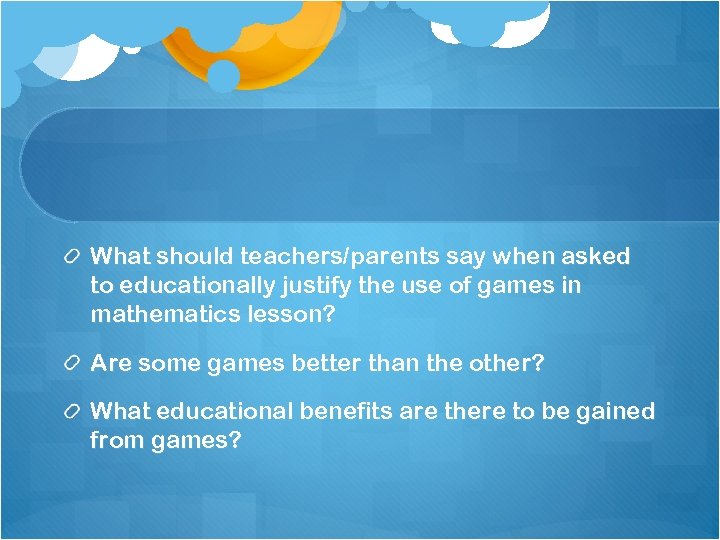 What should teachers/parents say when asked to educationally justify the use of games in mathematics lesson?

Are some games better than the other?

What educational benefits are there to be gained from games?